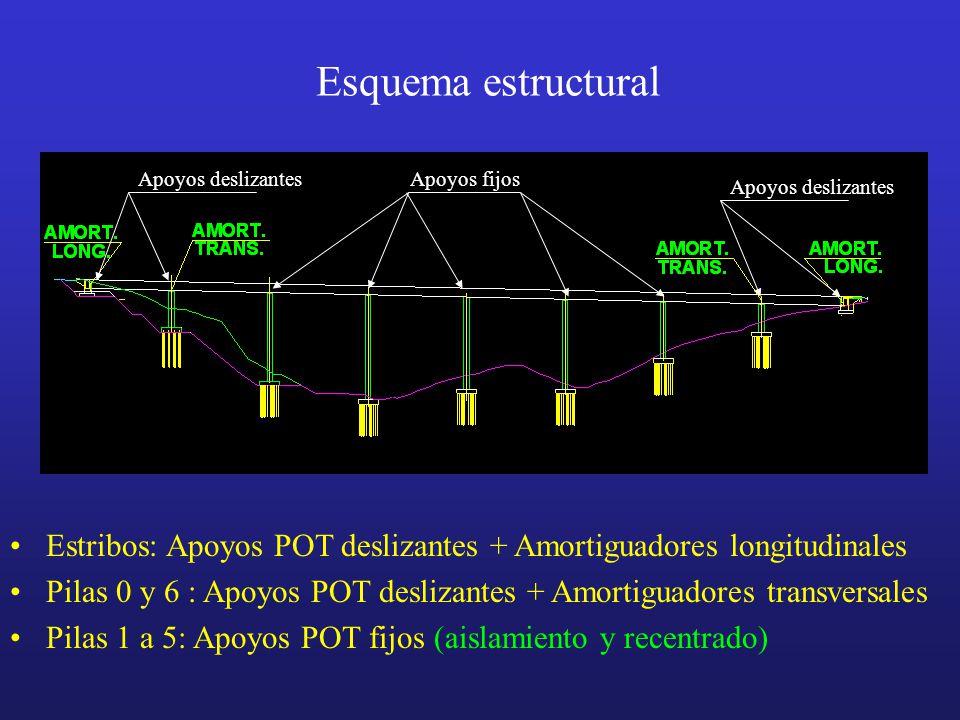 Esquema estructural

Apoyos deslizantes

Apoyos fijos

Apoyos deslizantes

AMORT. LONG.

AMORT. TRANS.

AMORT. TRANS.

AMORT. LONG.

• Estribos: Apoyos POT deslizantes + Amortiguadores longitudinales
• Pilas 0 y 6 : Apoyos POT deslizantes + Amortiguadores transversales
• Pilas 1 a 5: Apoyos POT fijos (aislamiento y recentrado)